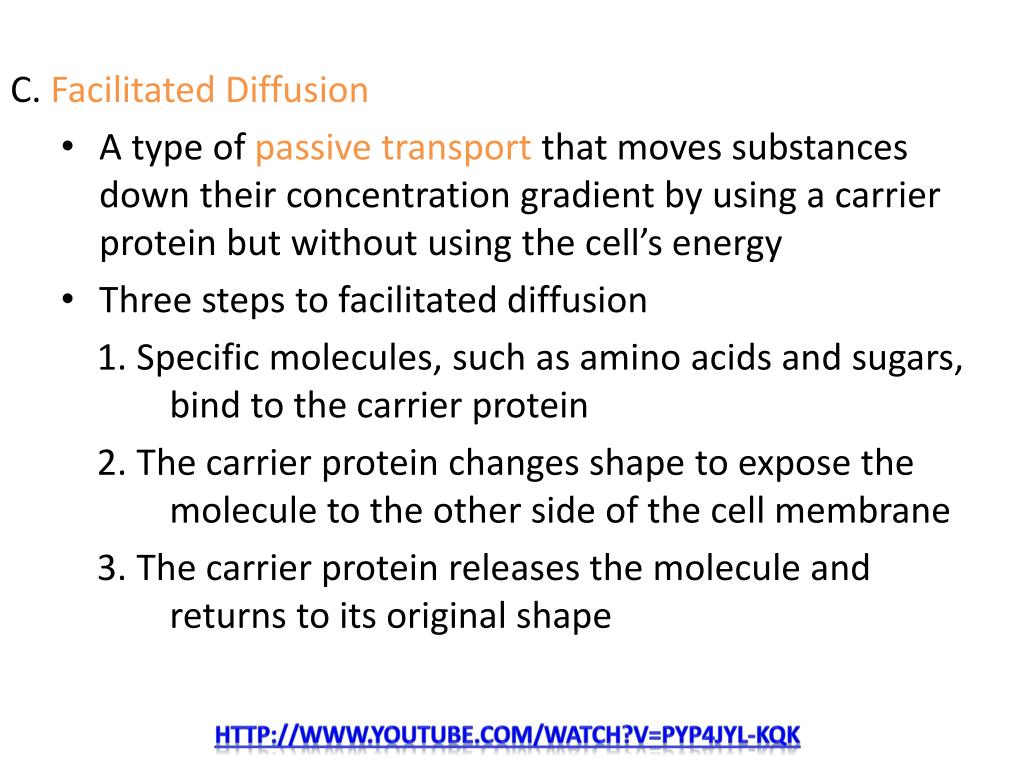 C. Facilitated Diffusion

• A type of passive transport that moves substances down their concentration gradient by using a carrier protein but without using the cell's energy

• Three steps to facilitated diffusion

1. Specific molecules, such as amino acids and sugars, bind to the carrier protein

2. The carrier protein changes shape to expose the molecule to the other side of the cell membrane

3. The carrier protein releases the molecule and returns to its original shape

HTTP://WWW.YOUTUBE.COM/WATCH?V=PYP4JYL-KQK